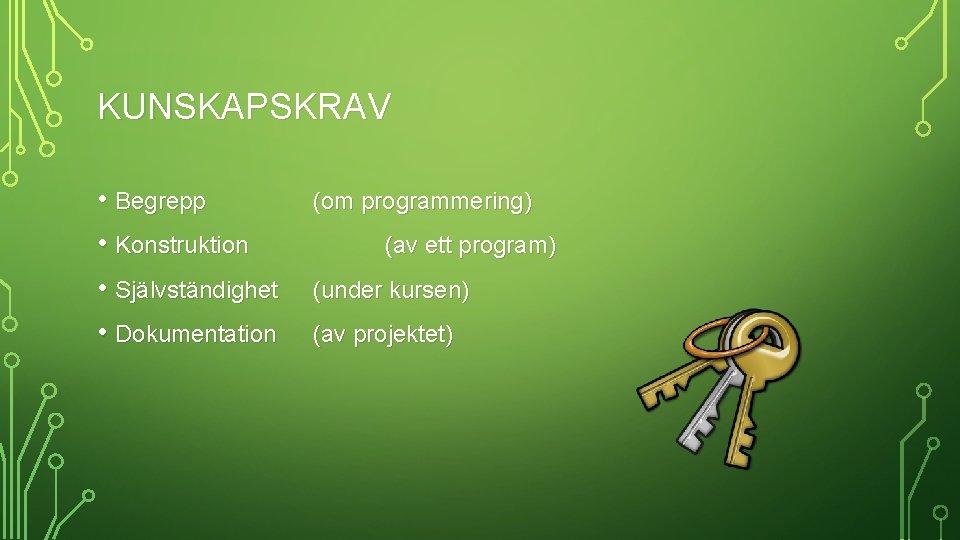 KUNSKAPSKRAV

• Begrepp (om programmering)
• Konstruktion (av ett program)
• Självständighet (under kursen)
• Dokumentation (av projektet)